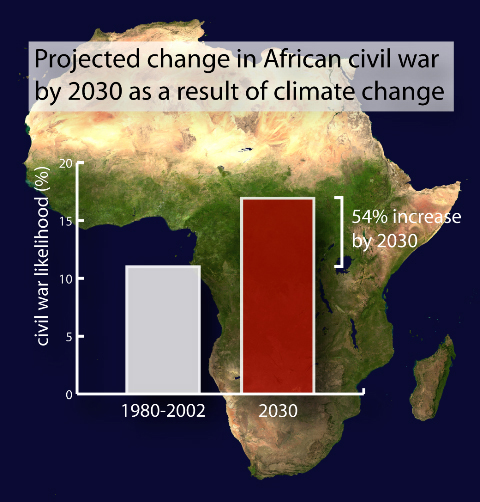 Projected change in African civil war by 2030 as a result of climate change

civil war likelihood (%)

20
15
10
5
0

54% increase by 2030

1980-2002
2030